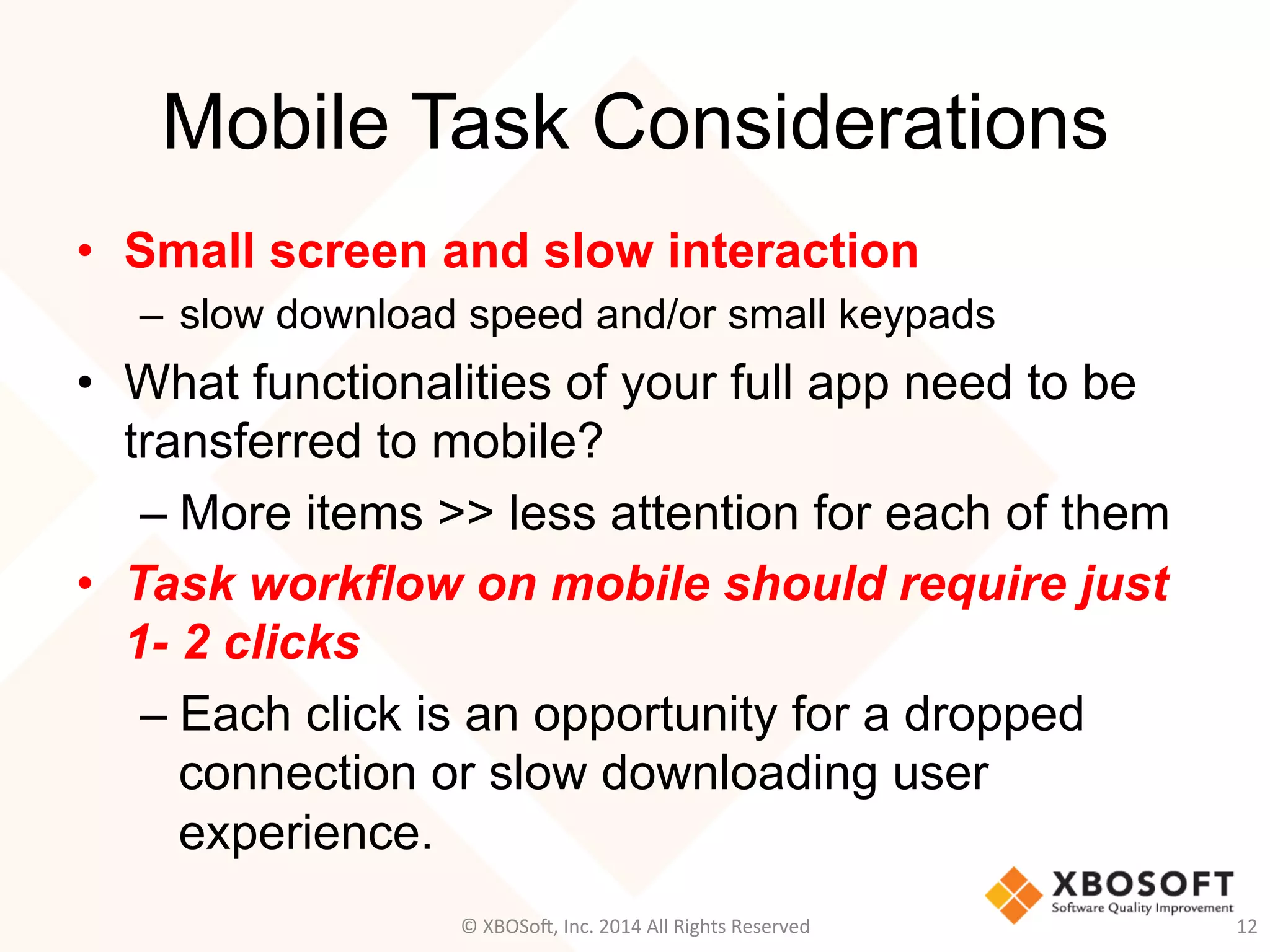 Mobile Task Considerations

• Small screen and slow interaction
– slow download speed and/or small keypads
• What functionalities of your full app need to be transferred to mobile?
– More items >> less attention for each of them
• Task workflow on mobile should require just 1- 2 clicks
– Each click is an opportunity for a dropped connection or slow downloading user experience.

XBOSOFT
Software Quality Improvement

© XBOSoft, Inc. 2014 All Rights Reserved

12